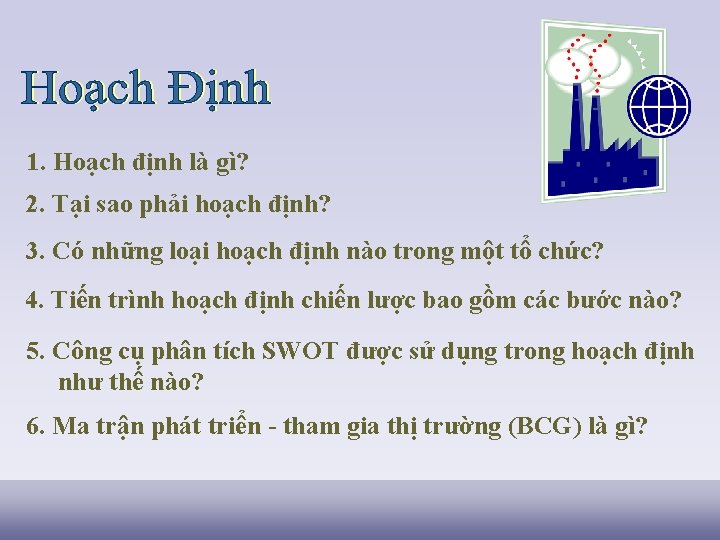 Hoạch Định

1. Hoạch định là gì?

2. Tại sao phải hoạch định?

3. Có những loại hoạch định nào trong một tổ chức?

4. Tiến trình hoạch định chiến lược bao gồm các bước nào?

5. Công cụ phân tích SWOT được sử dụng trong hoạch định như thế nào?

6. Ma trận phát triển - tham gia thị trường (BCG) là gì?